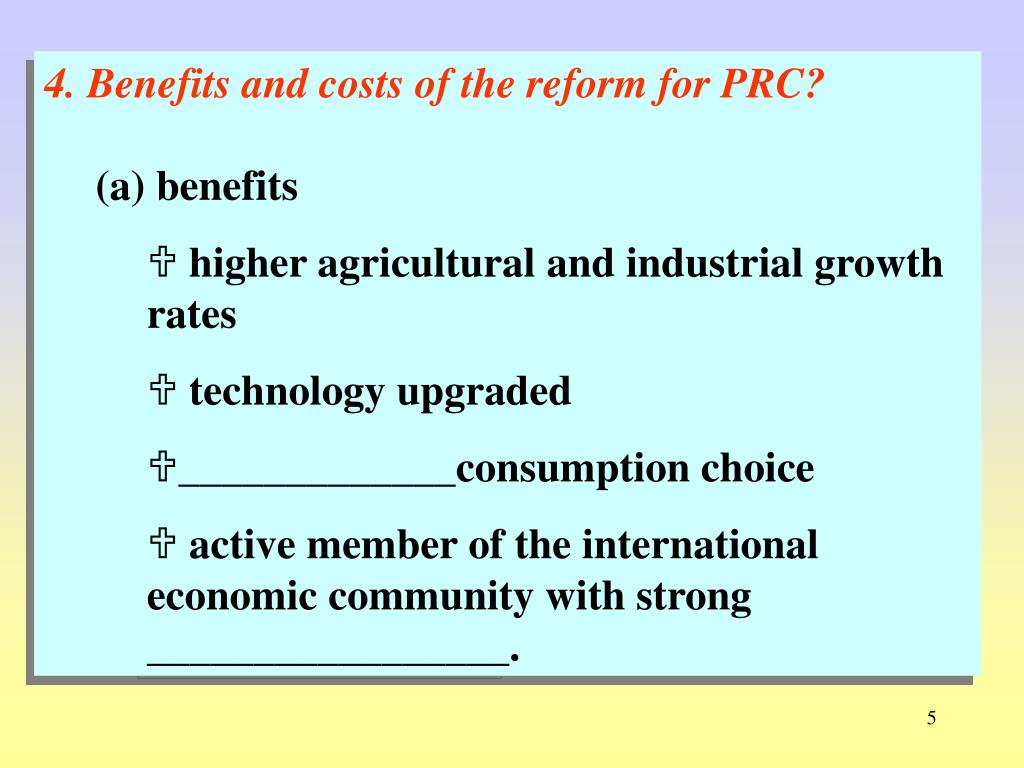 4. Benefits and costs of the reform for PRC?

(a) benefits

✞ higher agricultural and industrial growth rates

✞ technology upgraded

✞_____________consumption choice

✞ active member of the international economic community with strong _________________.

5